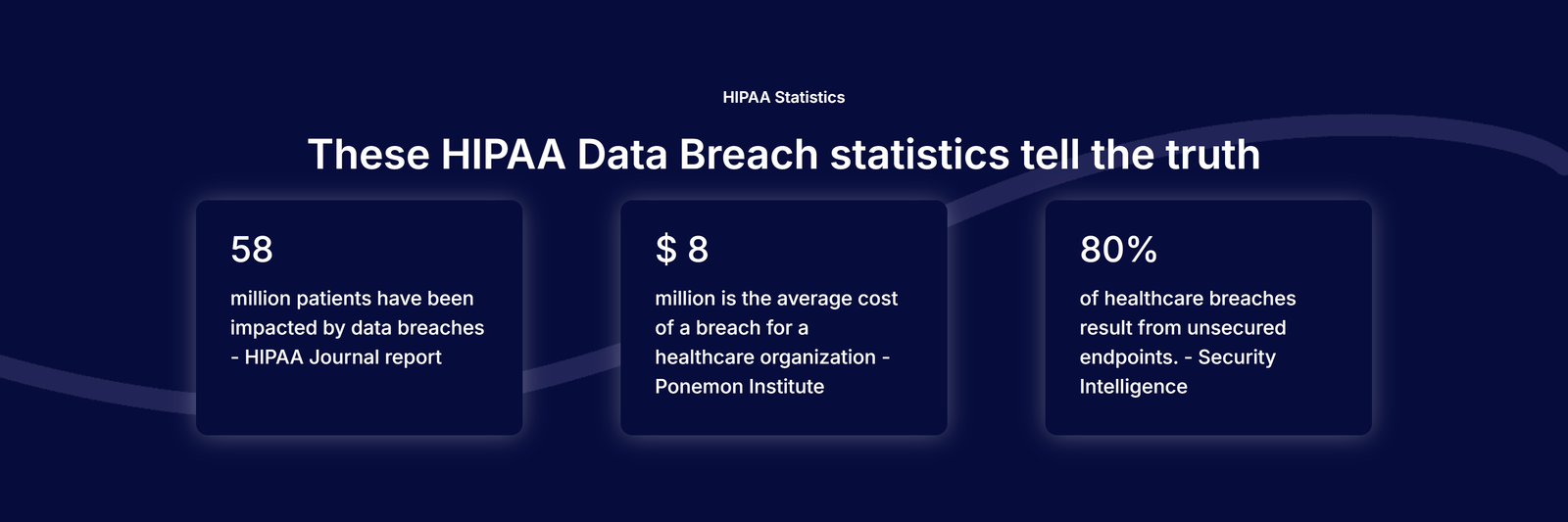 HIPAA Statistics

These HIPAA Data Breach statistics tell the truth

58

million patients have been impacted by data breaches - HIPAA Journal report

$ 8

million is the average cost of a breach for a healthcare organization - Ponemon Institute

80%

of healthcare breaches result from unsecured endpoints. - Security Intelligence